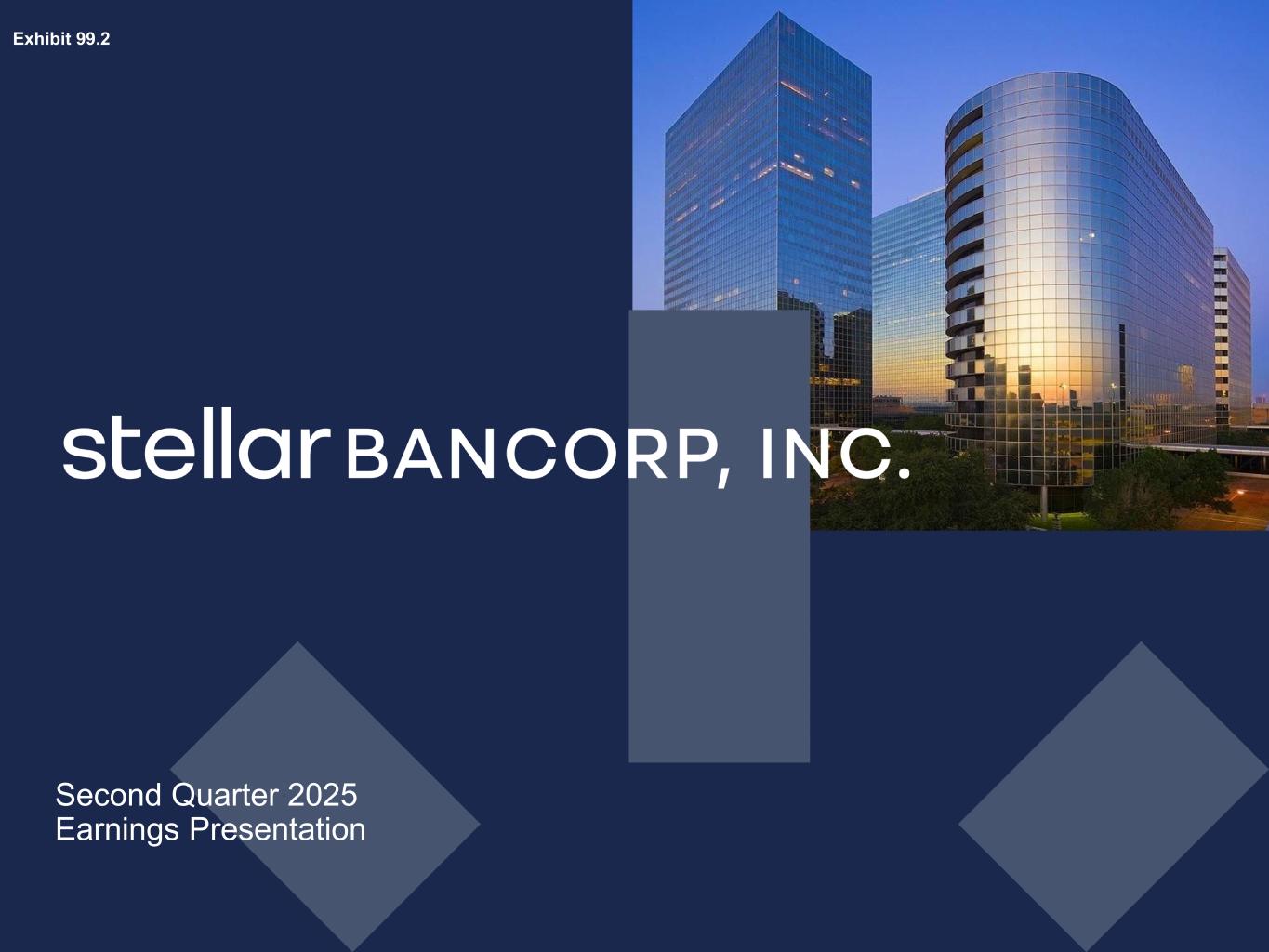 Exhibit 99.2

stellar BANCORP, INC.

Second Quarter 2025
Earnings Presentation